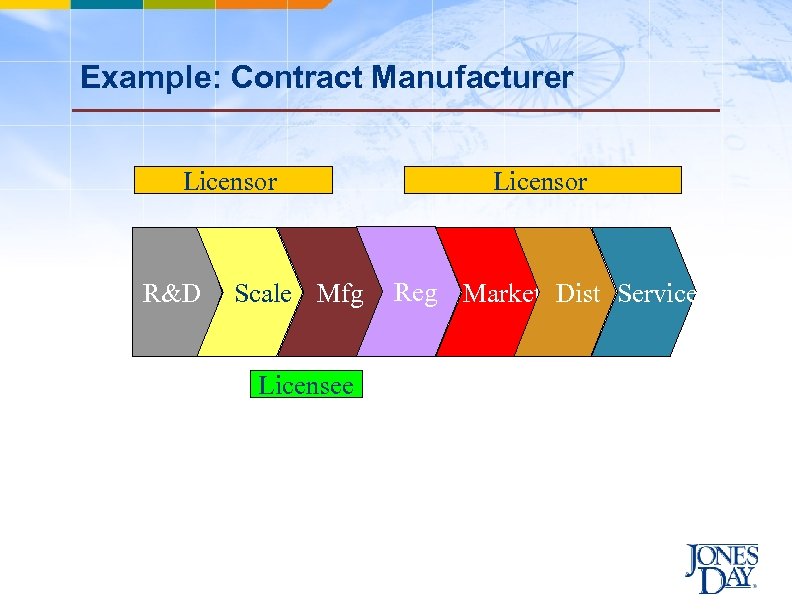 Example: Contract Manufacturer

Licensor

Licensor

R&D

Scale

Mfg

Reg

Market

Dist

Service

Licensee

JONES DAY.